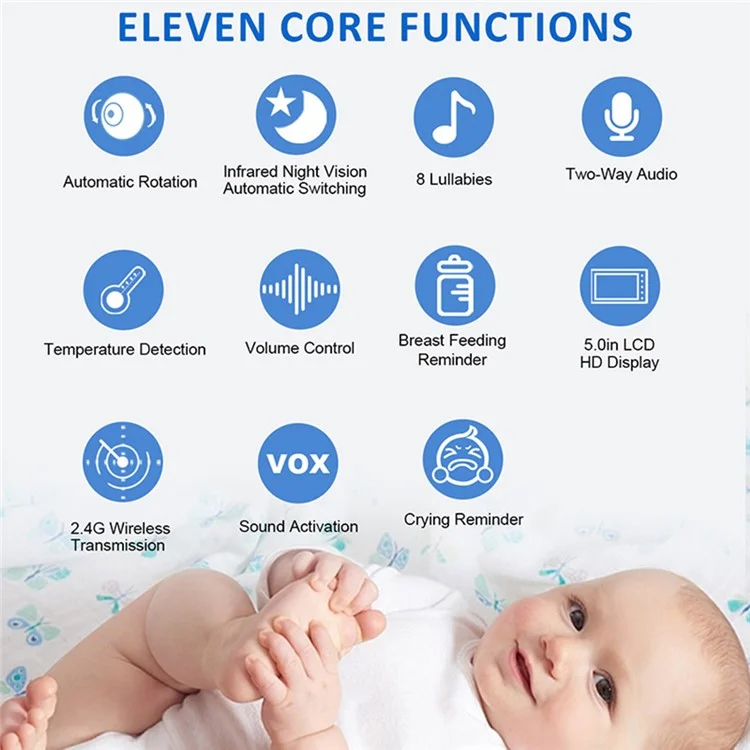 ELEVEN CORE FUNCTIONS

Automatic Rotation

Infrared Night Vision Automatic Switching

8 Lullabies

Two-Way Audio

Temperature Detection

Volume Control

Breast Feeding Reminder

5.0in LCD HD Display

2.4G Wireless Transmission

VOX

Sound Activation

Crying Reminder